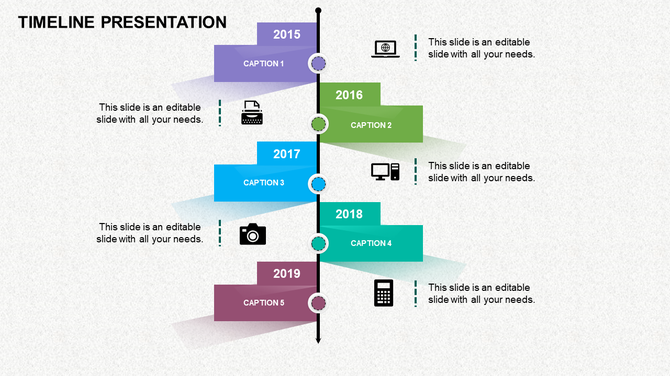 TIMELINE PRESENTATION

2015

CAPTION 1

This slide is an editable slide with all your needs.

2016

CAPTION 2

This slide is an editable slide with all your needs.

2017

CAPTION 3

This slide is an editable slide with all your needs.

2018

CAPTION 4

This slide is an editable slide with all your needs.

2019

CAPTION 5

This slide is an editable slide with all your needs.